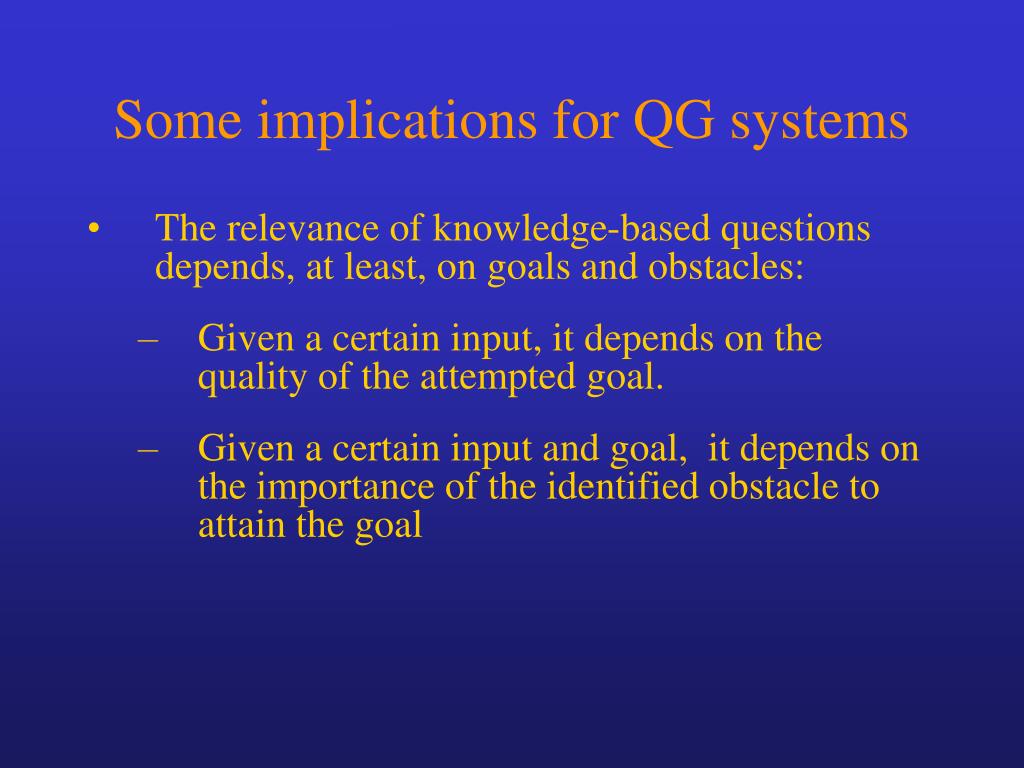 Some implications for QG systems

• The relevance of knowledge-based questions depends, at least, on goals and obstacles:

– Given a certain input, it depends on the quality of the attempted goal.

– Given a certain input and goal, it depends on the importance of the identified obstacle to attain the goal